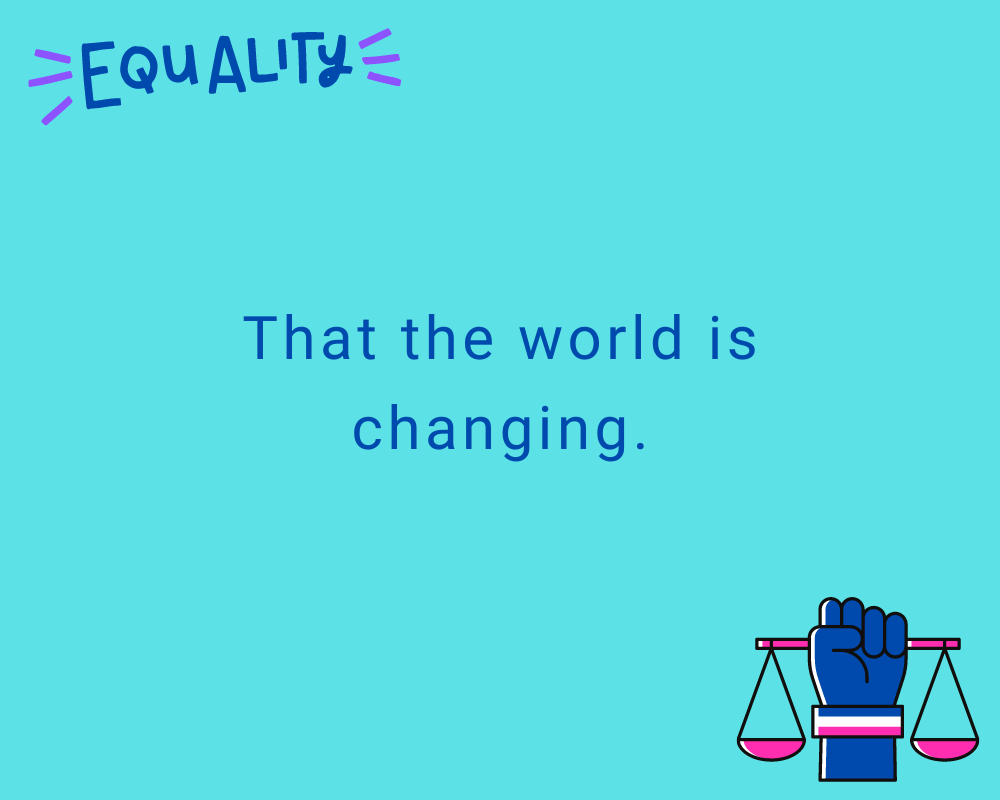 EQUALITY

That the world is changing.